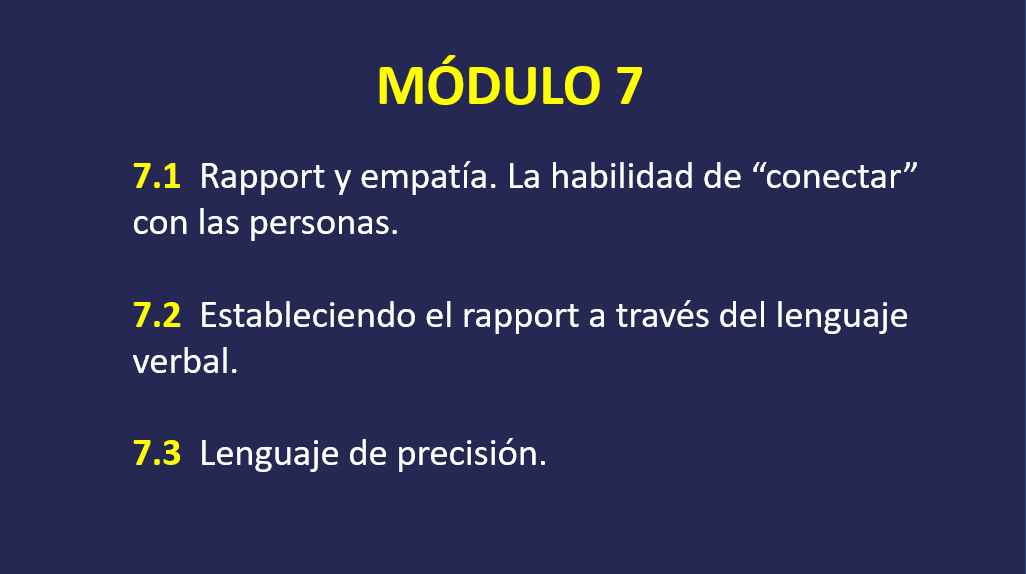 MÓDULO 7

7.1 Rapport y empatía. La habilidad de “conectar” con las personas.

7.2 Estableciendo el rapport a través del lenguaje verbal.

7.3 Lenguaje de precisión.